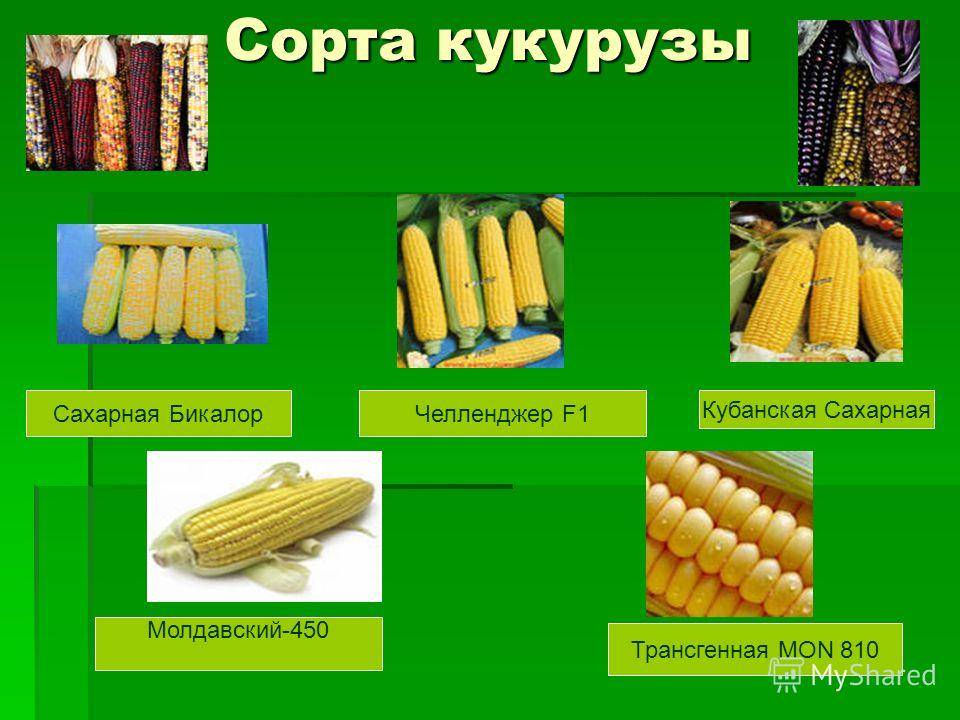 Сорта кукурузы

Сахарная Бикалор

Челленджер F1

Кубанская Сахарная

Молдавский-450

Трансгенная MON 810

MyShared